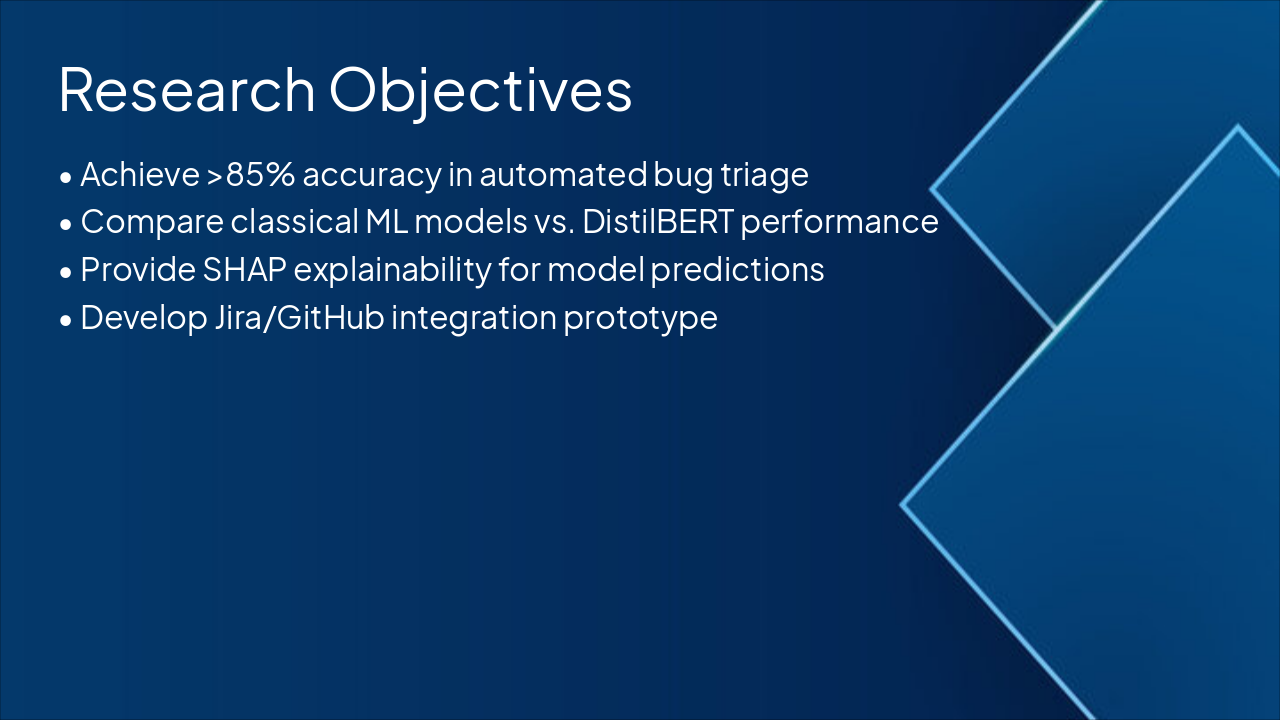 Research Objectives

• Achieve >85% accuracy in automated bug triage
• Compare classical ML models vs. DistilBERT performance
• Provide SHAP explainability for model predictions
• Develop Jira/GitHub integration prototype